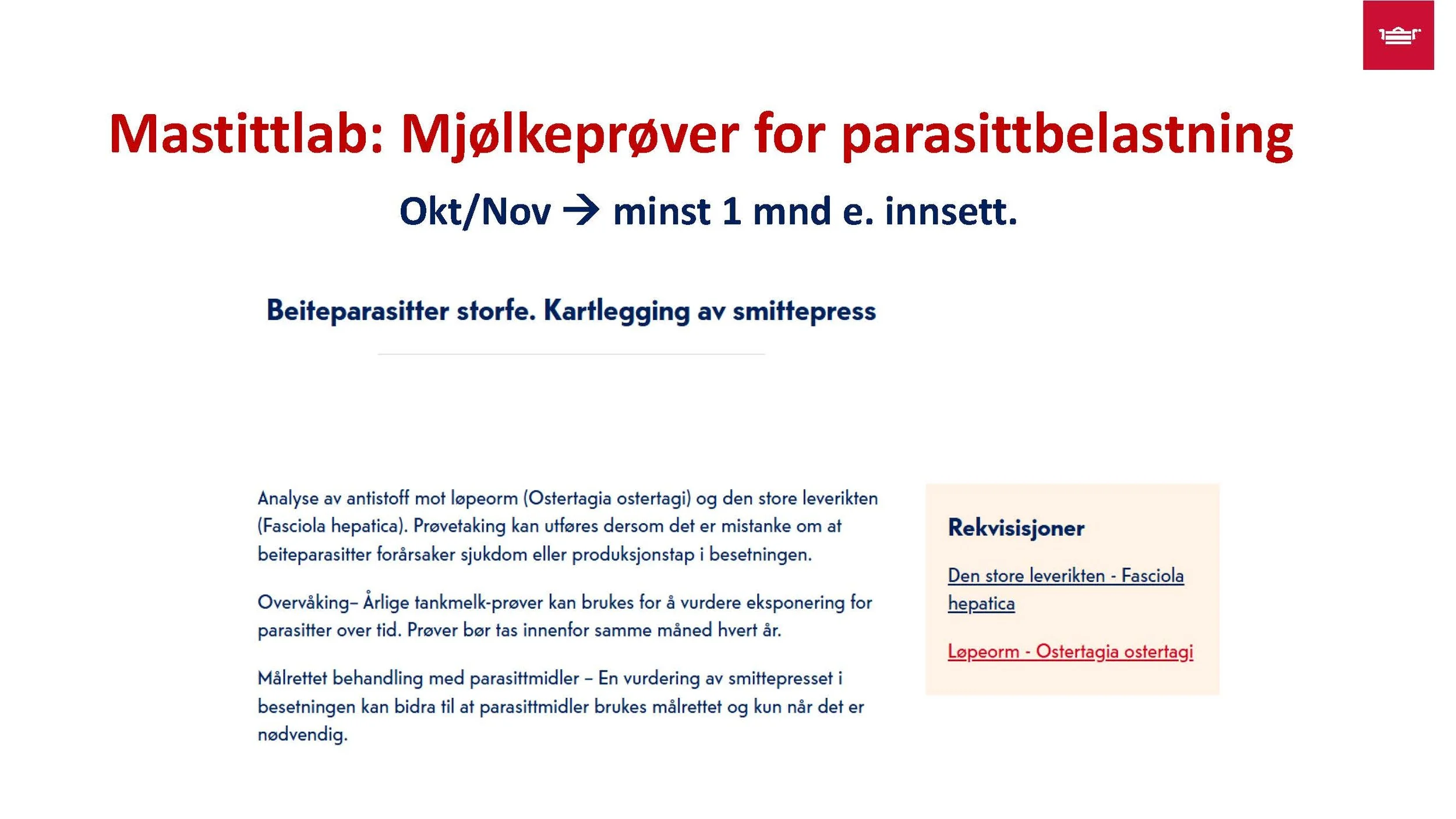 Mastittlab: Mjølkeprøver for parasittbelastning

Okt/Nov → minst 1 mnd e. innsett.

Beiteparasitter storfe. Kartlegging av smittepress

Analyse av antistoff mot løpeorm (Ostertagia ostertagi) og den store leverikten (Fasciola hepatica). Prøvetaking kan utføres dersom det er mistanke om at beiteparasitter forårsaker sjukdom eller produksjonstap i besetningen.

Overvåking– Årlige tankmelk-prøver kan brukes for å vurdere eksponering for parasitter over tid. Prøver bør tas innenfor samme måned hvert år.

Målrettet behandling med parasittmidler – En vurdering av smittepresset i besetningen kan bidra til at parasittmidler brukes målrettet og kun når det er nødvendig.

Rekvisisjoner

Den store leverikten - Fasciola hepatica

Løpeorm - Ostertagia ostertagi